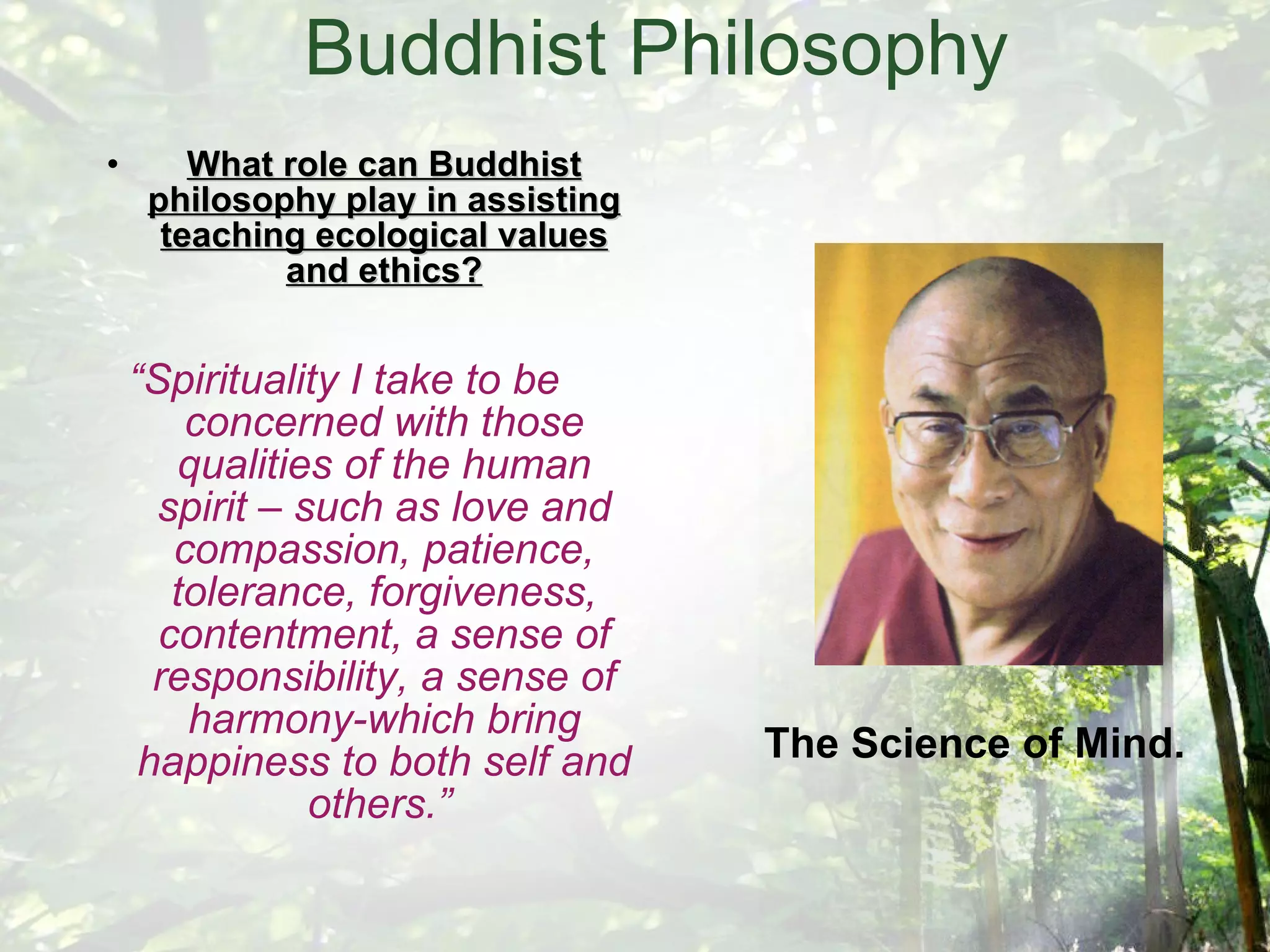 Buddhist Philosophy

• What role can Buddhist philosophy play in assisting teaching ecological values and ethics?

“Spirituality I take to be concerned with those qualities of the human spirit – such as love and compassion, patience, tolerance, forgiveness, contentment, a sense of responsibility, a sense of harmony-which bring happiness to both self and others.”

The Science of Mind.